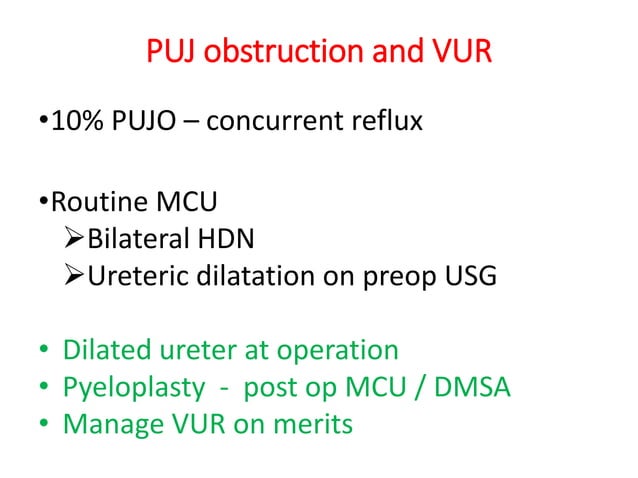 PUJ obstruction and VUR

•10% PUJO – concurrent reflux

•Routine MCU
➢Bilateral HDN
➢Ureteric dilatation on preop USG

• Dilated ureter at operation
• Pyeloplasty - post op MCU / DMSA
• Manage VUR on merits